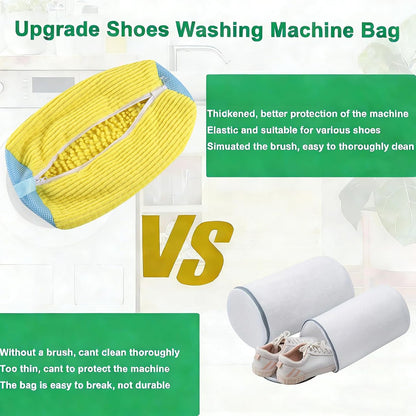 Upgrade Shoes Washing Machine Bag

Thickened, better protection of the machine
Elastic and suitable for various shoes
Simuated the brush, easy to thoroughly clean

VS

Without a brush, cant clean thoroughly
Too thin, cant to protect the machine
The bag is easy to break, not durable